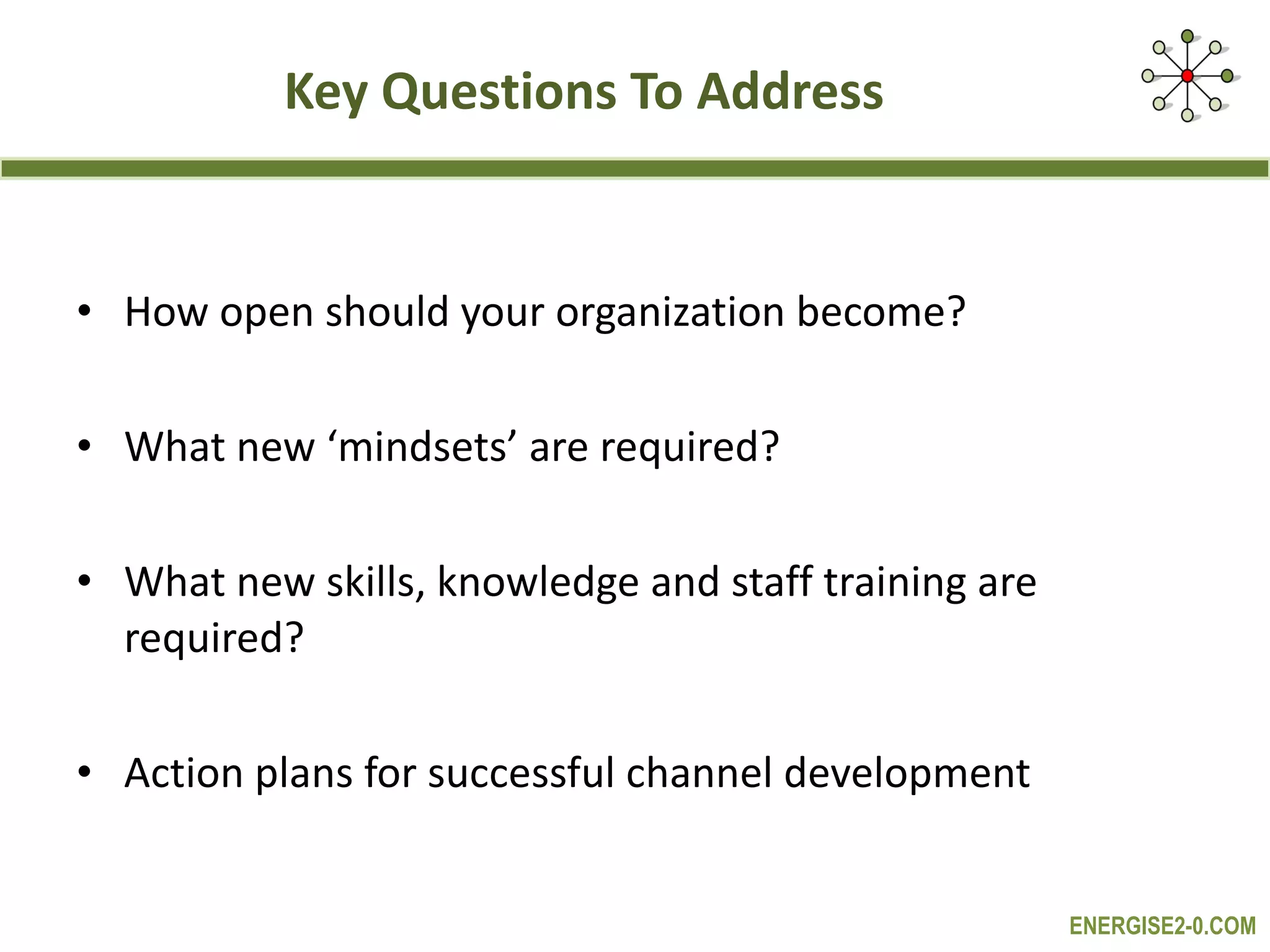 Key Questions To Address

• How open should your organization become?

• What new ‘mindsets’ are required?

• What new skills, knowledge and staff training are required?

• Action plans for successful channel development

ENERGISE2-0.COM